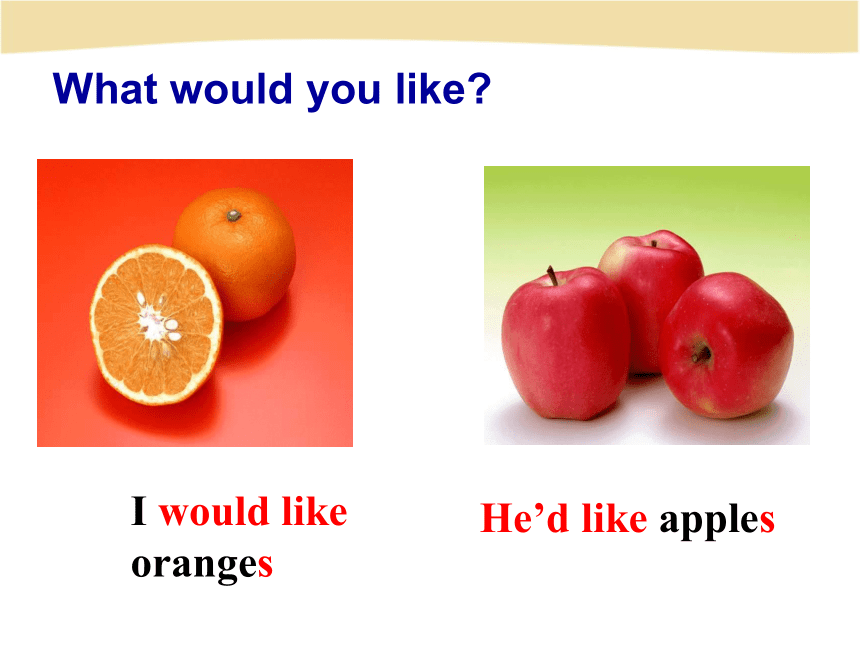 What would you like?

I would like oranges

He’d like apples